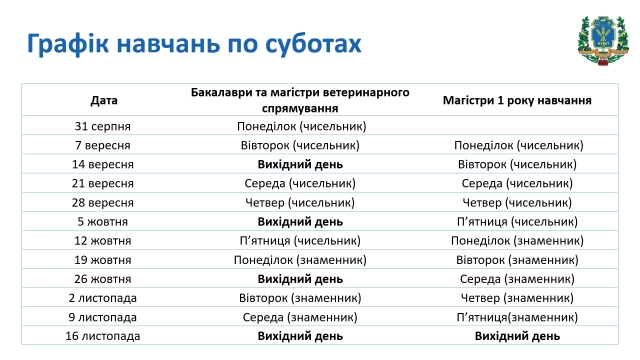 Графік навчань по суботах

| Дата | Бакалаври та магістри ветеринарного спрямування | Магістри 1 року навчання |
|---|---|---|
| 31 серпня | Понеділок (чисельник) | |
| 7 вересня | Вівторок (чисельник) | Понеділок (чисельник) |
| 14 вересня | **Вихідний день** | Вівторок (чисельник) |
| 21 вересня | Середа (чисельник) | Середа (чисельник) |
| 28 вересня | Четвер (чисельник) | Четвер (чисельник) |
| 5 жовтня | **Вихідний день** | П'ятниця (чисельник) |
| 12 жовтня | П'ятниця (чисельник) | Понеділок (знаменник) |
| 19 жовтня | Понеділок (знаменник) | Вівторок (знаменник) |
| 26 жовтня | **Вихідний день** | Середа (знаменник) |
| 2 листопада | Вівторок (знаменник) | Четвер (знаменник) |
| 9 листопада | Середа (знаменник) | П'ятниця(знаменник) |
| 16 листопада | **Вихідний день** | **Вихідний день** |